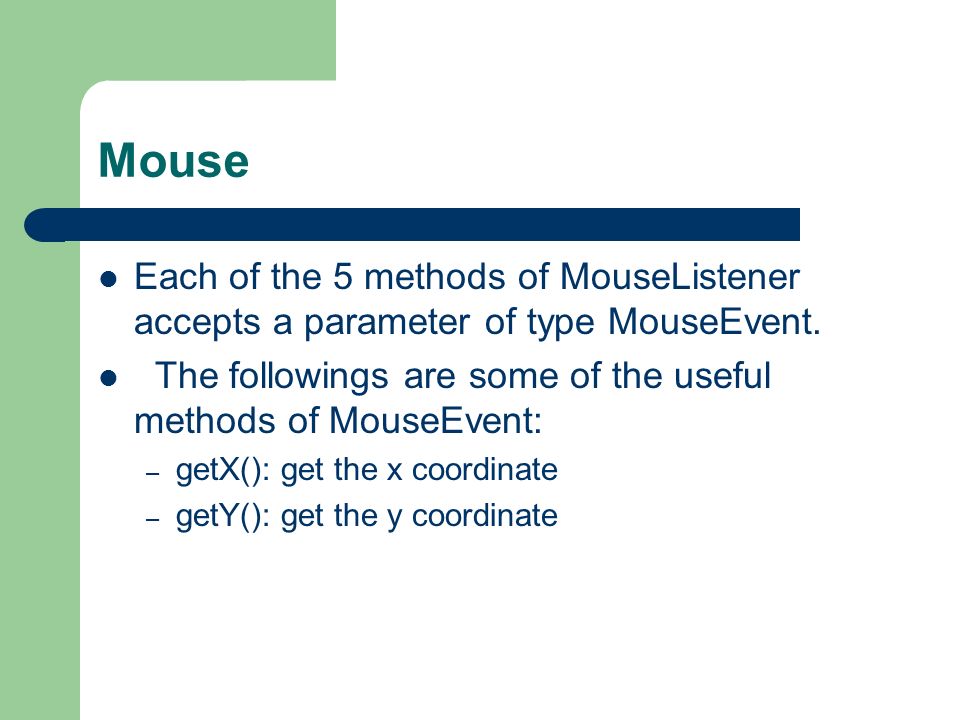 Mouse

- Each of the 5 methods of MouseListener accepts a parameter of type MouseEvent.
- The followings are some of the useful methods of MouseEvent:
  – getX(): get the x coordinate
  – getY(): get the y coordinate